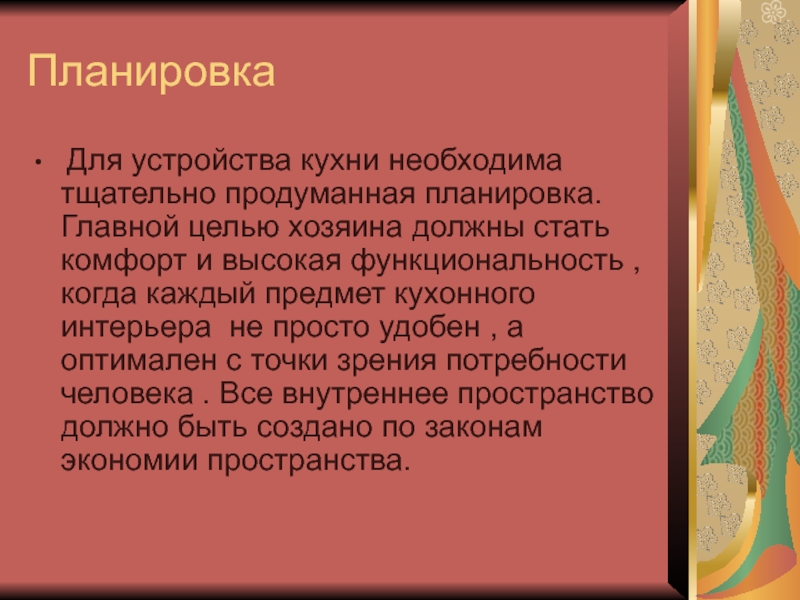 Планировка

• Для устройства кухни необходима тщательно продуманная планировка. Главной целью хозяина должны стать комфорт и высокая функциональность , когда каждый предмет кухонного интерьера не просто удобен , а оптимален с точки зрения потребности человека . Все внутреннее пространство должно быть создано по законам экономии пространства.